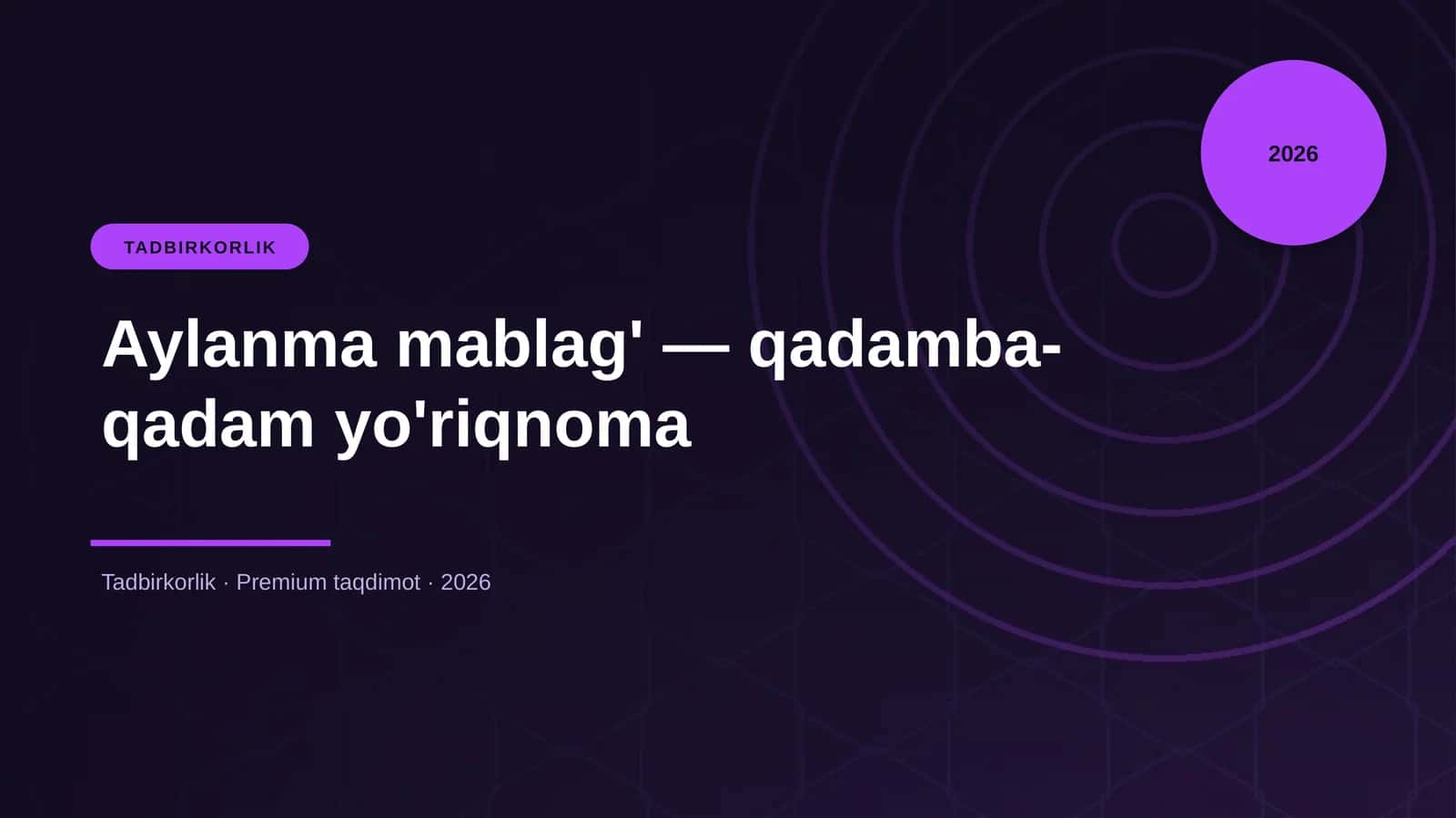 2026

TADBIRKORLIK

Aylanma mablag' — qadamba-qadam yo'riqnoma

Tadbirkorlik · Premium taqdimot · 2026